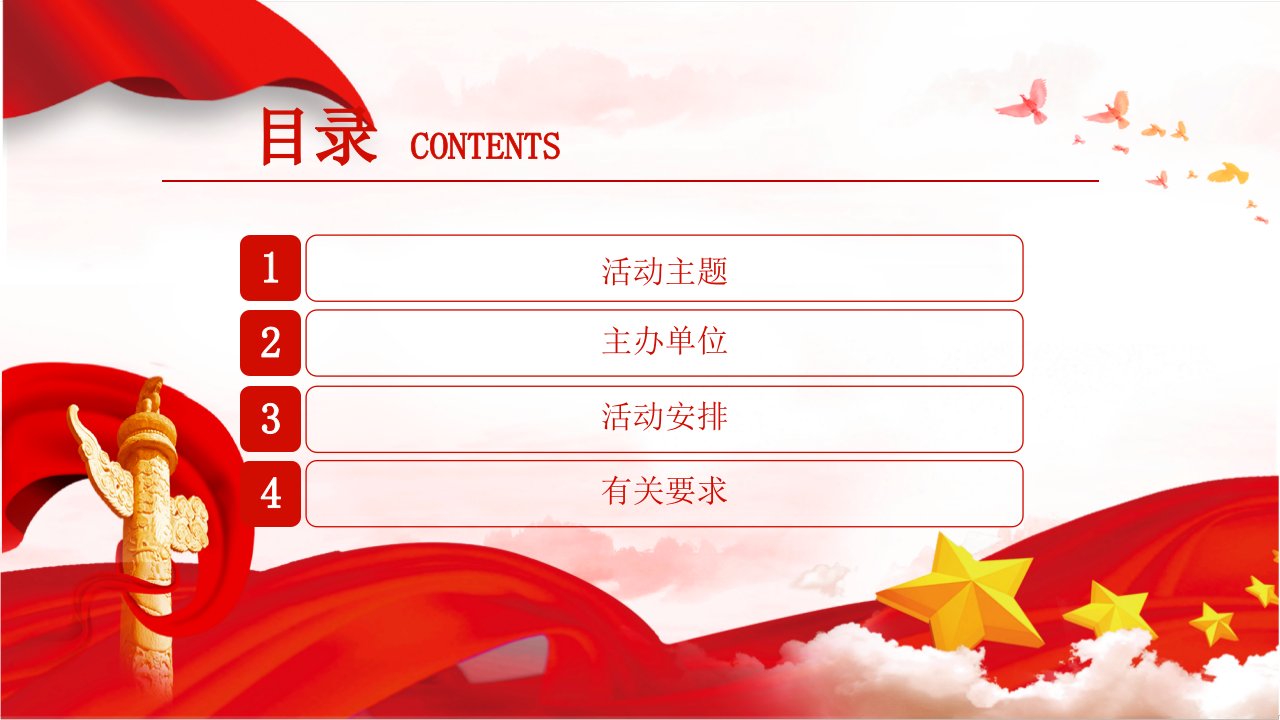 目录 CONTENTS

1 活动主题

2 主办单位

3 活动安排

4 有关要求